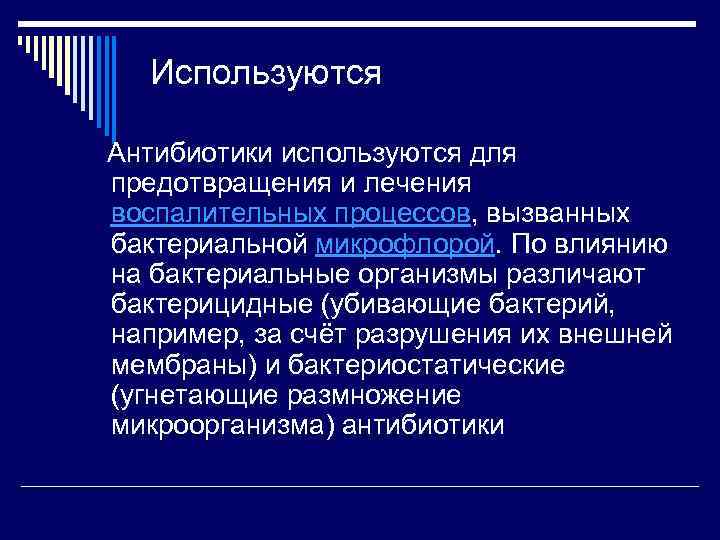 Используются

Антибиотики используются для предотвращения и лечения воспалительных процессов, вызванных бактериальной микрофлорой. По влиянию на бактериальные организмы различают бактерицидные (убивающие бактерий, например, за счёт разрушения их внешней мембраны) и бактериостатические (угнетающие размножение микроорганизма) антибиотики